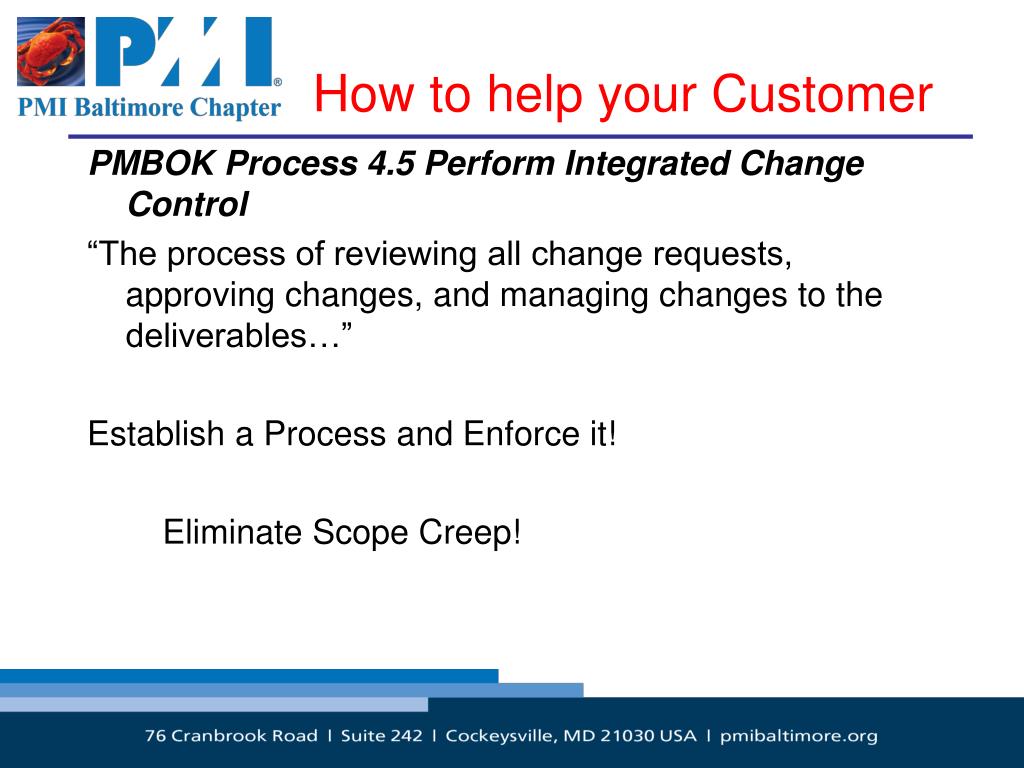 PMI®
PMI Baltimore Chapter

How to help your Customer

PMBOK Process 4.5 Perform Integrated Change Control

“The process of reviewing all change requests, approving changes, and managing changes to the deliverables…”

Establish a Process and Enforce it!

Eliminate Scope Creep!

76 Cranbrook Road | Suite 242 | Cockeysville, MD 21030 USA | pmibaltimore.org